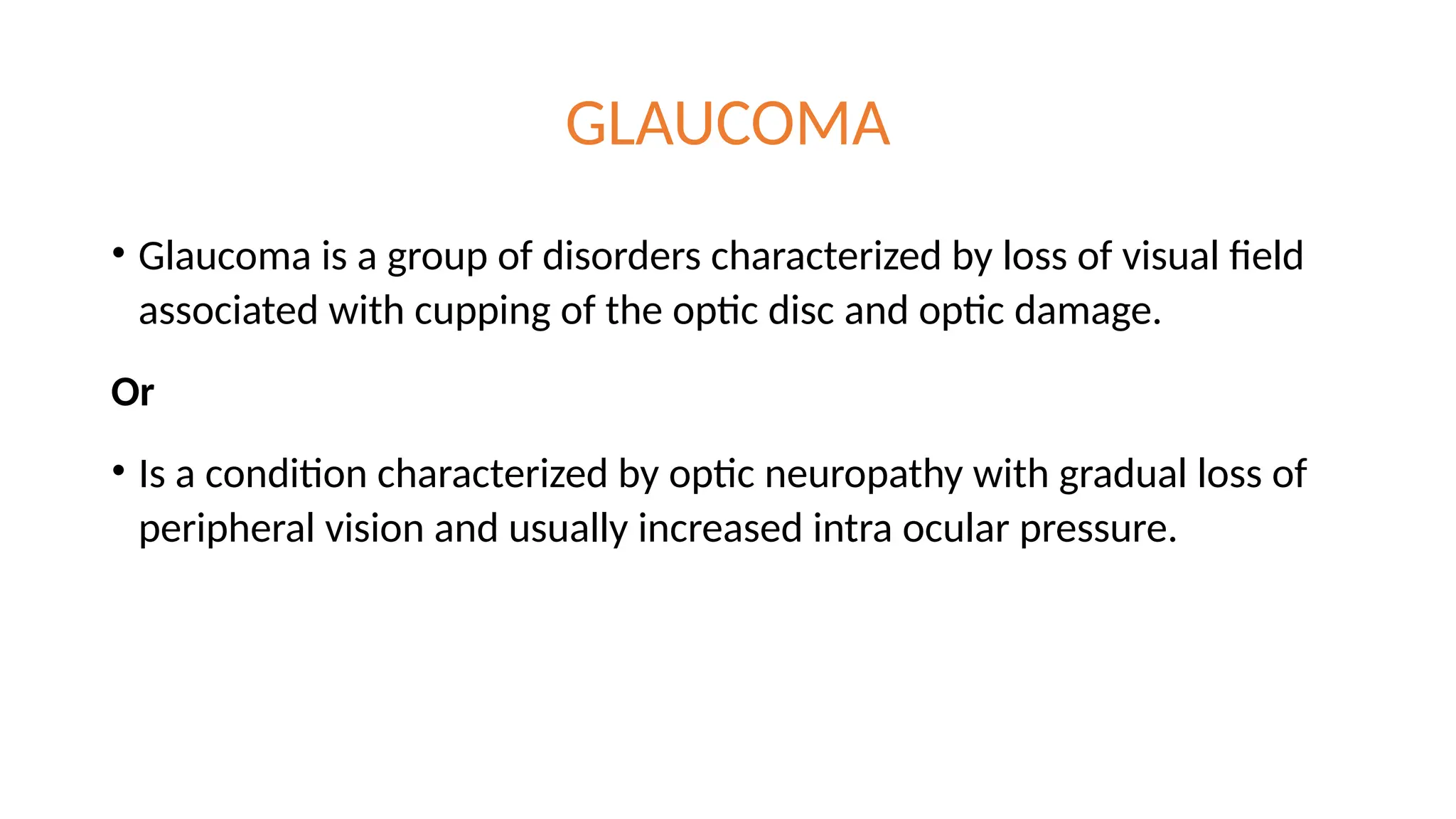 GLAUCOMA

• Glaucoma is a group of disorders characterized by loss of visual field associated with cupping of the optic disc and optic damage.

Or

• Is a condition characterized by optic neuropathy with gradual loss of peripheral vision and usually increased intra ocular pressure.